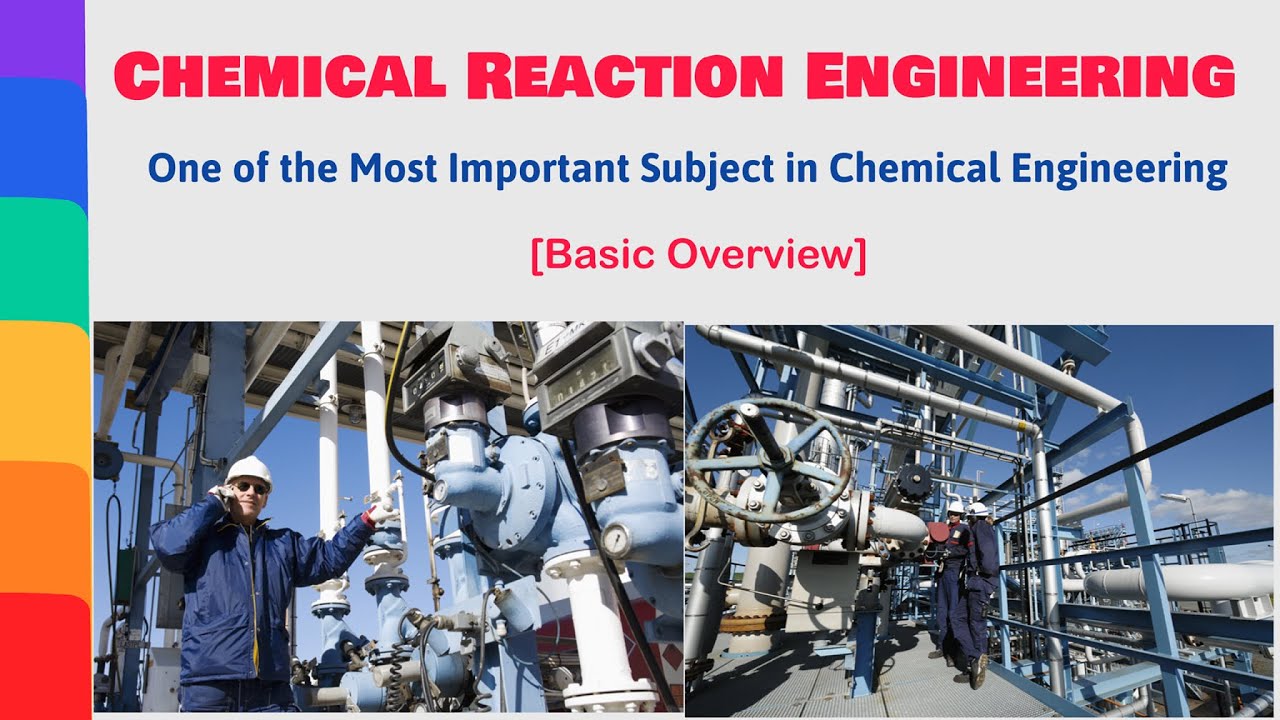 CHEMICAL REACTION ENGINEERING

One of the Most Important Subject in Chemical Engineering

[Basic Overview]